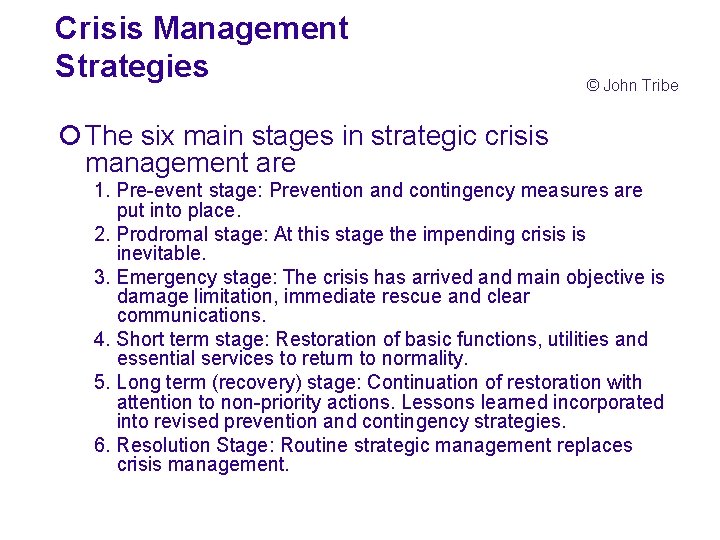 Crisis Management Strategies

© John Tribe

The six main stages in strategic crisis management are

1. Pre-event stage: Prevention and contingency measures are put into place.
2. Prodromal stage: At this stage the impending crisis is inevitable.
3. Emergency stage: The crisis has arrived and main objective is damage limitation, immediate rescue and clear communications.
4. Short term stage: Restoration of basic functions, utilities and essential services to return to normality.
5. Long term (recovery) stage: Continuation of restoration with attention to non-priority actions. Lessons learned incorporated into revised prevention and contingency strategies.
6. Resolution Stage: Routine strategic management replaces crisis management.